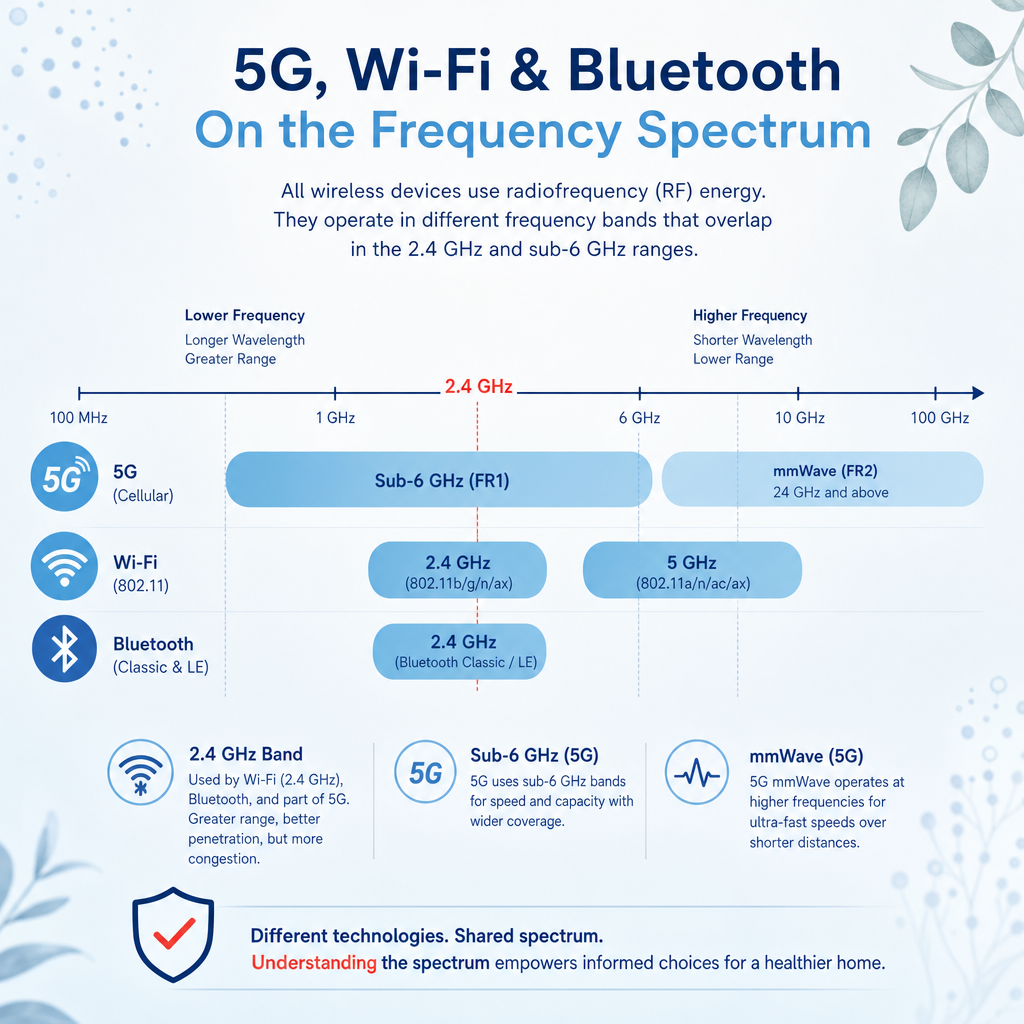 5G, Wi-Fi & Bluetooth
On the Frequency Spectrum

All wireless devices use radiofrequency (RF) energy. They operate in different frequency bands that overlap in the 2.4 GHz and sub-6 GHz ranges.

Lower Frequency
Longer Wavelength
Greater Range

Higher Frequency
Shorter Wavelength
Lower Range

2.4 GHz

100 MHz
1 GHz
6 GHz
10 GHz
100 GHz

5G
5G
(Cellular)
Sub-6 GHz (FR1)
mmWave (FR2)
24 GHz and above

Wi-Fi
(802.11)
2.4 GHz
(802.11b/g/n/ax)
5 GHz
(802.11a/n/ac/ax)

Bluetooth
(Classic & LE)
2.4 GHz
(Bluetooth Classic / LE)

2.4 GHz Band
Used by Wi-Fi (2.4 GHz), Bluetooth, and part of 5G. Greater range, better penetration, but more congestion.

5G
Sub-6 GHz (5G)
5G uses sub-6 GHz bands for speed and capacity with wider coverage.

mmWave (5G)
5G mmWave operates at higher frequencies for ultra-fast speeds over shorter distances.

Different technologies. Shared spectrum.
Understanding the spectrum empowers informed choices for a healthier home.